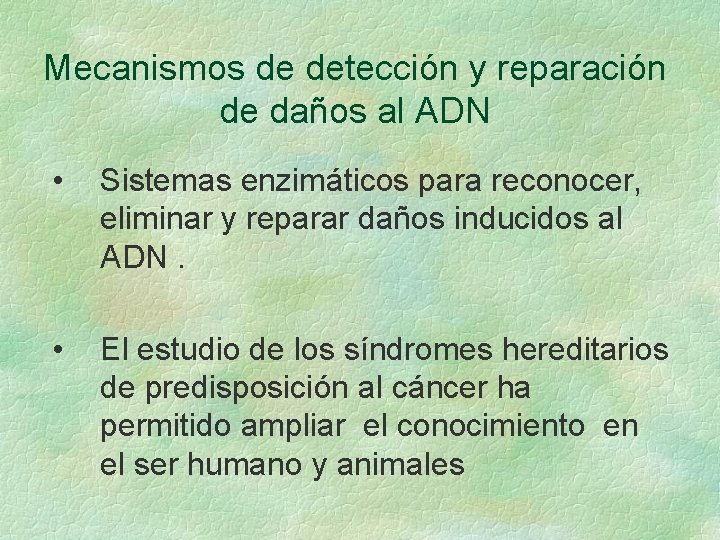 Mecanismos de detección y reparación de daños al ADN

• Sistemas enzimáticos para reconocer, eliminar y reparar daños inducidos al ADN .

• El estudio de los síndromes hereditarios de predisposición al cáncer ha permitido ampliar el conocimiento en el ser humano y animales